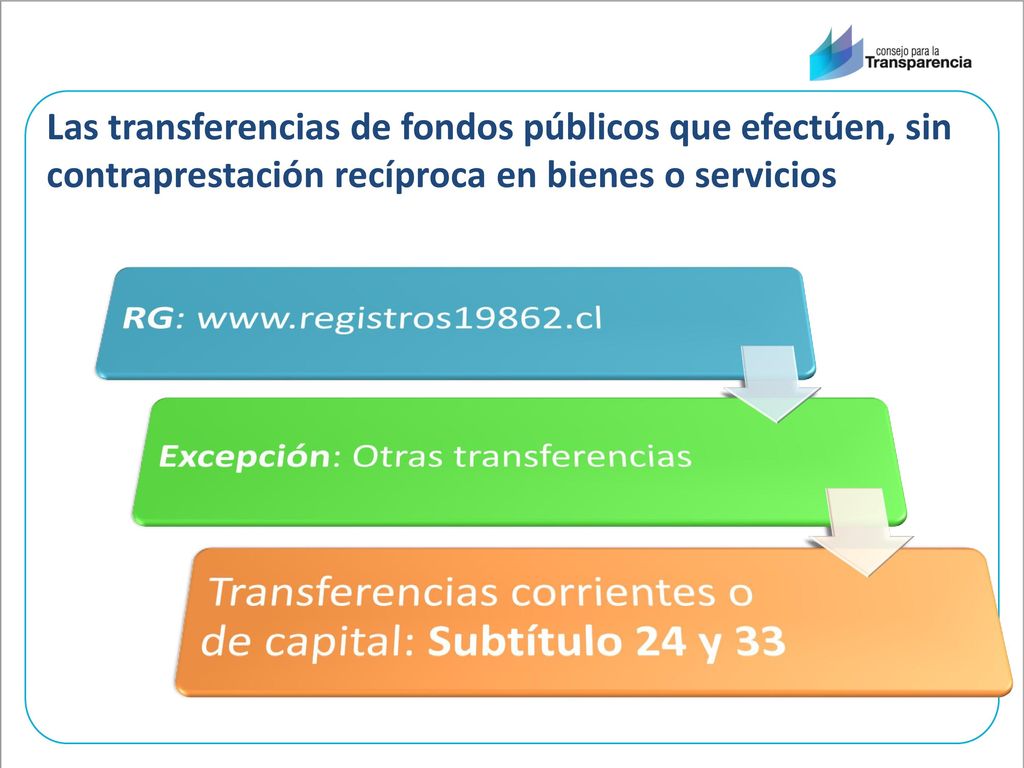 consejo para la
Transparencia

Las transferencias de fondos públicos que efectúen, sin contraprestación recíproca en bienes o servicios

RG: www.registros19862.cl

Excepción: Otras transferencias

Transferencias corrientes o de capital: Subtítulo 24 y 33